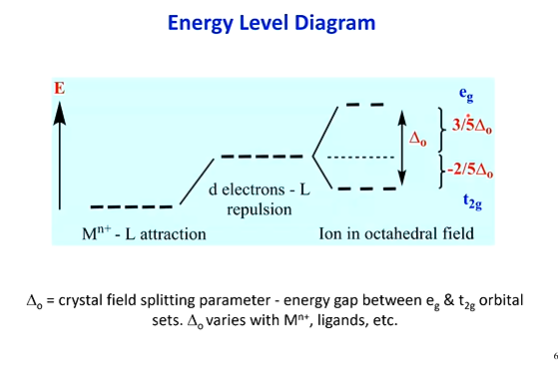 Energy Level Diagram

E

$e_g$

$3/5\Delta_o$

$\Delta_o$

$-2/5\Delta_o$

$t_{2g}$

d electrons - L repulsion

$M^{n+}$ - L attraction

Ion in octahedral field

$\Delta_o$ = crystal field splitting parameter - energy gap between $e_g$ & $t_{2g}$ orbital sets. $\Delta_o$ varies with $M^{n+}$, ligands, etc.

6